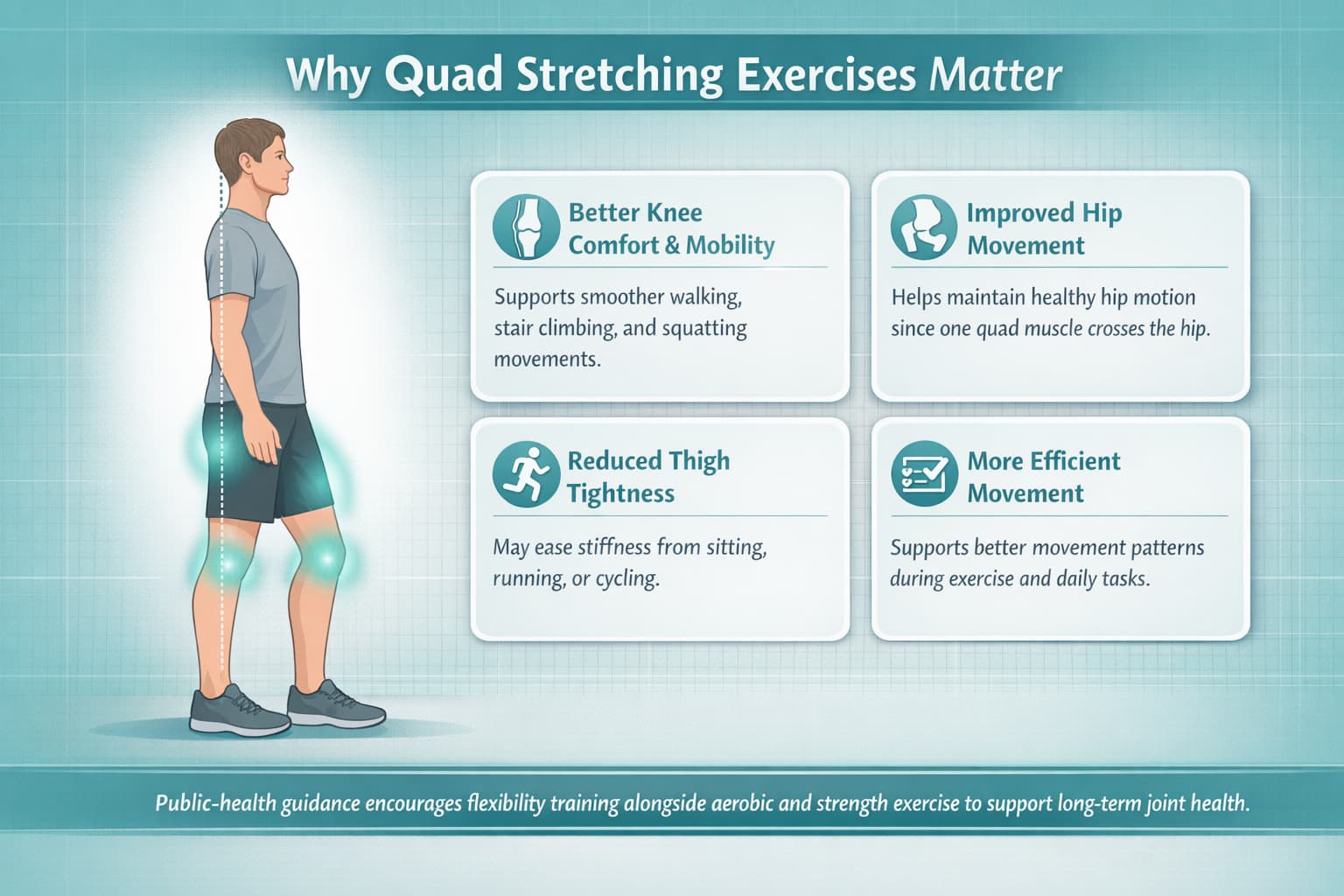 Why Quad Stretching Exercises Matter

Better Knee Comfort & Mobility

Supports smoother walking, stair climbing, and squatting movements.

Improved Hip Movement

Helps maintain healthy hip motion since one quad muscle crosses the hip.

Reduced Thigh Tightness

May ease stiffness from sitting, running, or cycling.

More Efficient Movement

Supports better movement patterns during exercise and daily tasks.

Public-health guidance encourages flexibility training alongside aerobic and strength exercise to support long-term joint health.